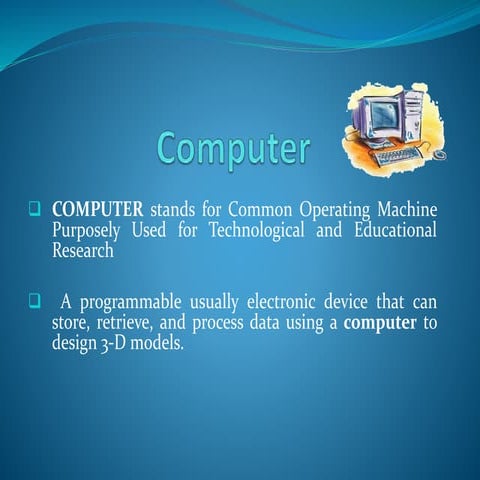 Computer

❑ COMPUTER stands for Common Operating Machine Purposely Used for Technological and Educational Research

❑ A programmable usually electronic device that can store, retrieve, and process data using a computer to design 3-D models.